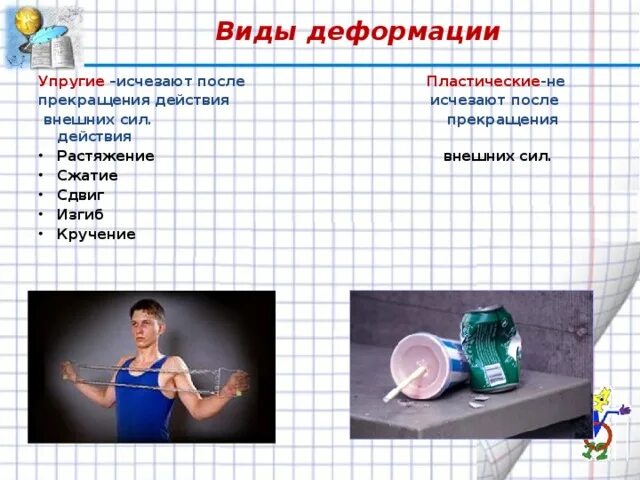 Виды деформации

Упругие –исчезают после прекращения действия внешних сил.
действия
• Растяжение
• Сжатие
• Сдвиг
• Изгиб
• Кручение

Пластические-не исчезают после прекращения

внешних сил.